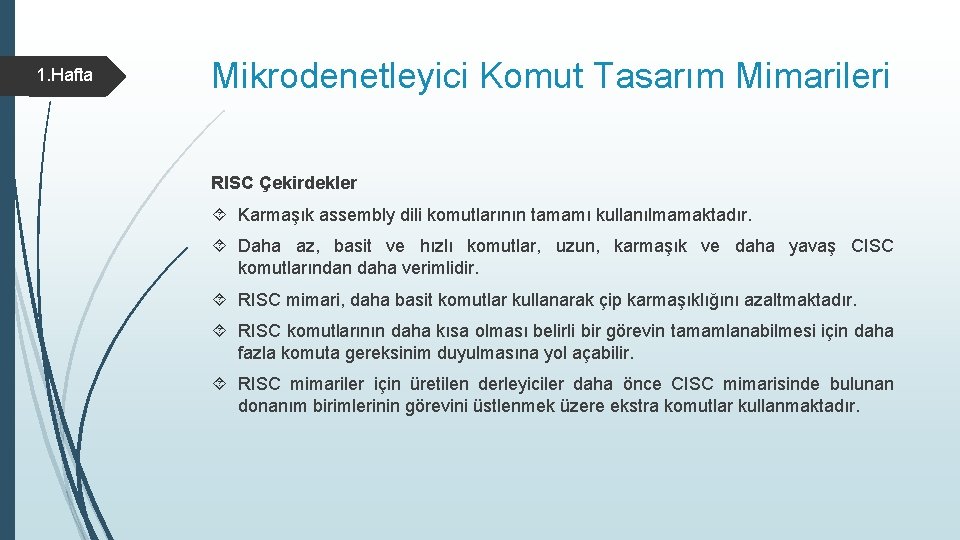 1.Hafta

Mikrodenetleyici Komut Tasarım Mimarileri

RISC Çekirdekler

Karmaşık assembly dili komutlarının tamamı kullanılmamaktadır.

Daha az, basit ve hızlı komutlar, uzun, karmaşık ve daha yavaş CISC komutlarından daha verimlidir.

RISC mimari, daha basit komutlar kullanarak çip karmaşıklığını azaltmaktadır.

RISC komutlarının daha kısa olması belirli bir görevin tamamlanabilmesi için daha fazla komuta gereksinim duyulmasına yol açabilir.

RISC mimariler için üretilen derleyiciler daha önce CISC mimarisinde bulunan donanım birimlerinin görevini üstlenmek üzere ekstra komutlar kullanmaktadır.